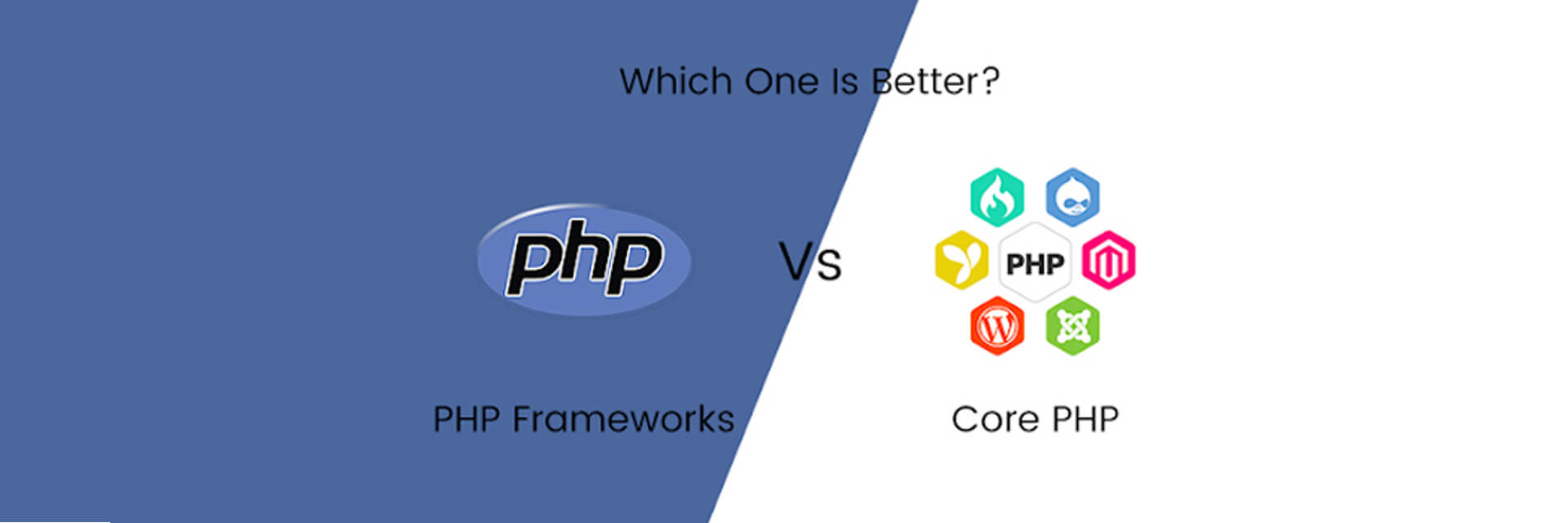 Which One Is Better?

php

Vs

PHP

PHP Frameworks

Core PHP